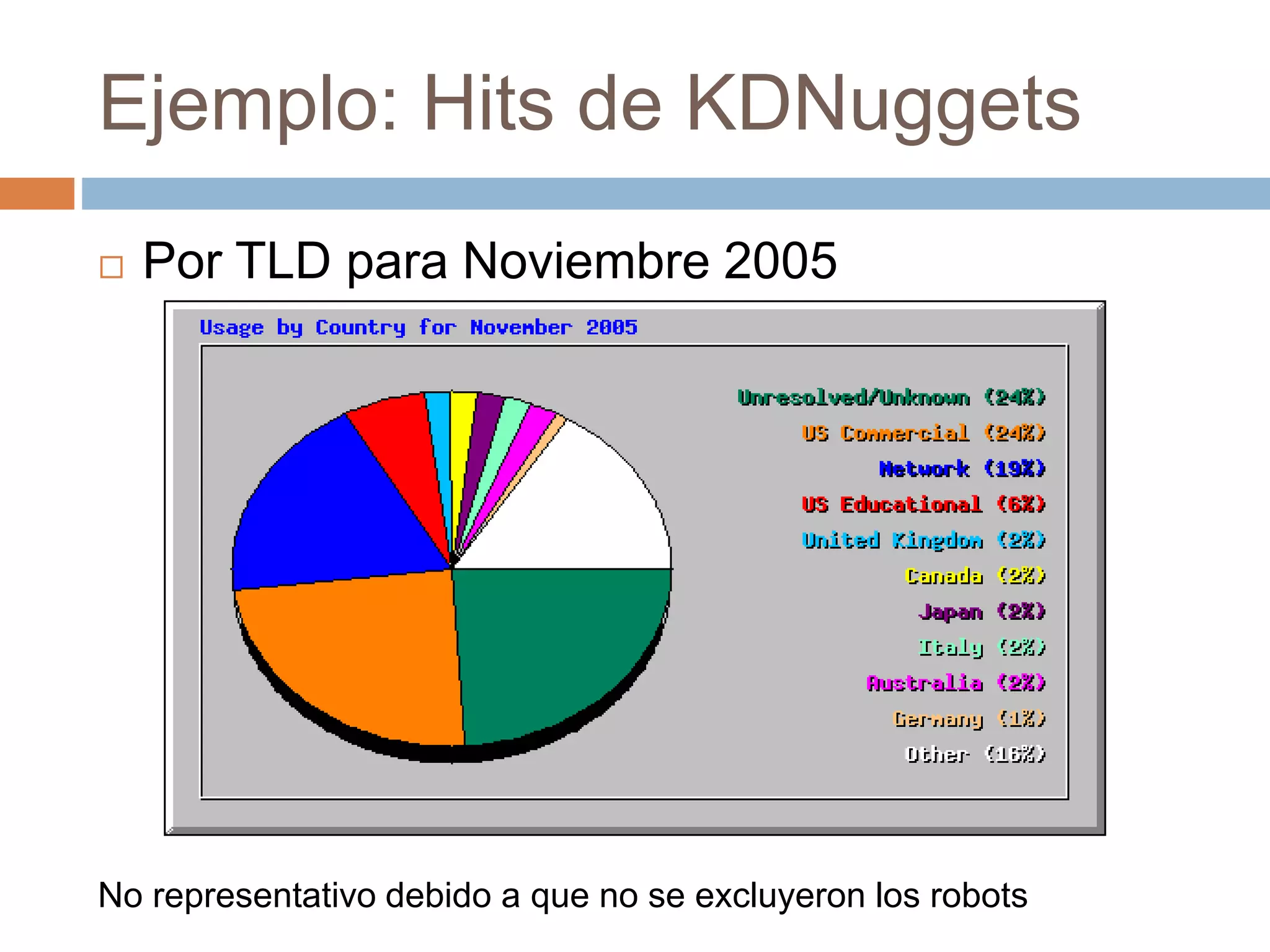 Ejemplo: Hits de KDNuggets

Por TLD para Noviembre 2005

Usage by Country for November 2005

Unresolved/Unknown (24%)
US Commercial (24%)
Network (19%)
US Educational (6%)
United Kingdom (2%)
Canada (2%)
Japan (2%)
Italy (2%)
Australia (2%)
Germany (1%)
Other (16%)

No representativo debido a que no se excluyeron los robots